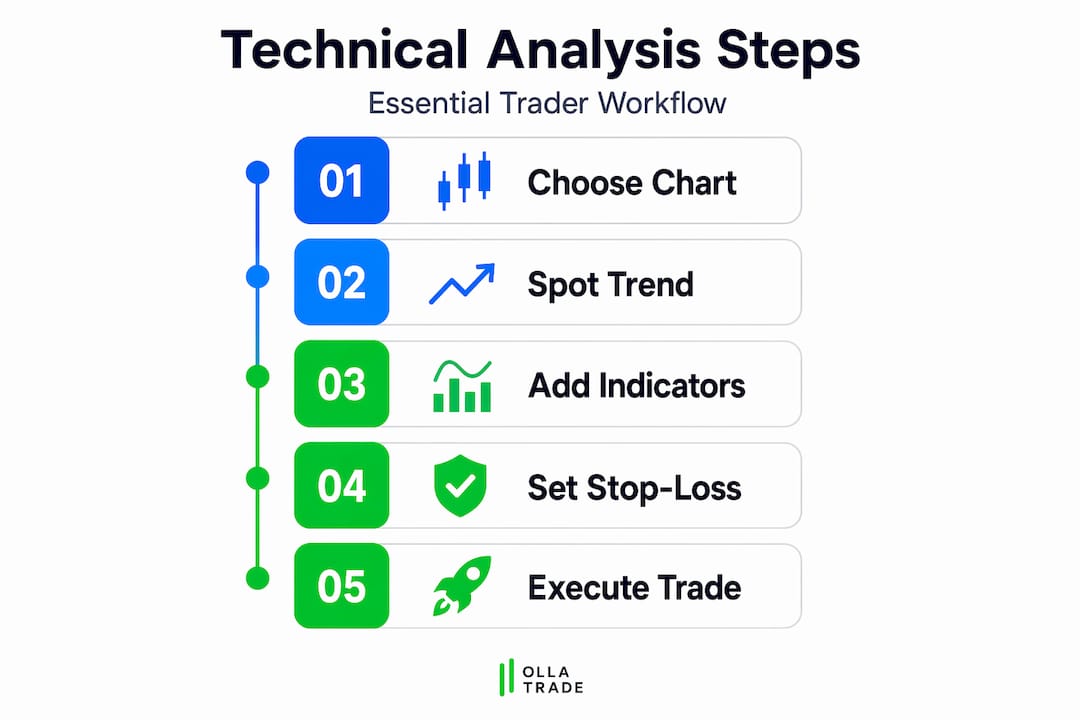 Technical Analysis Steps

Essential Trader Workflow

01 Choose Chart

02 Spot Trend

03 Add Indicators

04 Set Stop-Loss

05 Execute Trade

OLLA TRADE